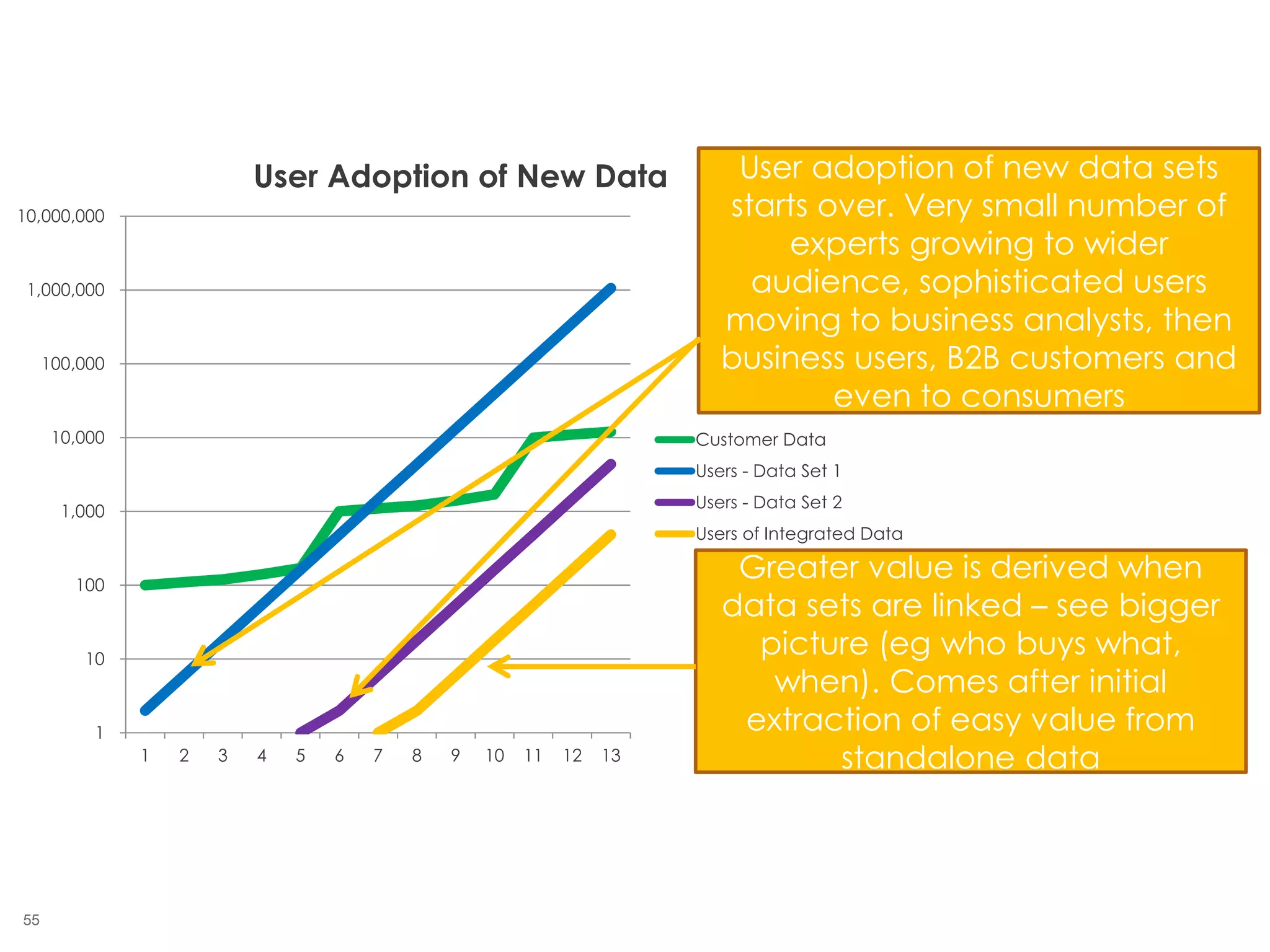 User Adoption of New Data

10,000,000
1,000,000
100,000
10,000
1,000
100
10
1

1 2 3 4 5 6 7 8 9 10 11 12 13

Customer Data
Users - Data Set 1
Users - Data Set 2
Users of Integrated Data

User adoption of new data sets starts over. Very small number of experts growing to wider audience, sophisticated users moving to business analysts, then business users, B2B customers and even to consumers

Greater value is derived when data sets are linked – see bigger picture (eg who buys what, when). Comes after initial extraction of easy value from standalone data

55